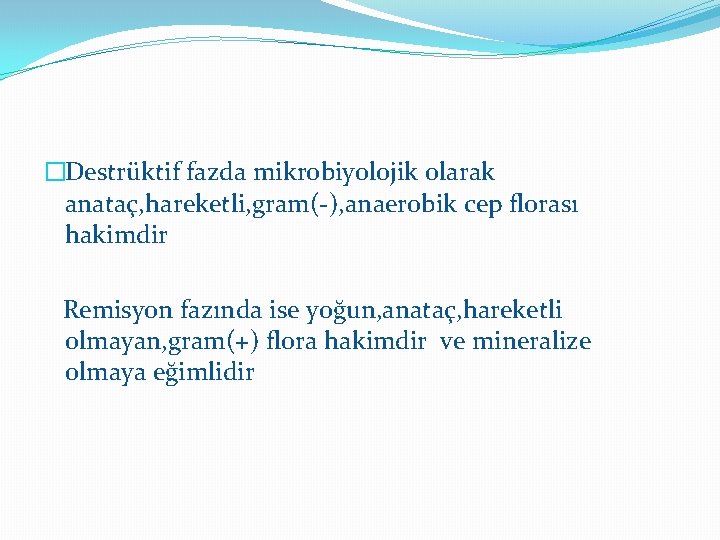 Destrüktif fazda mikrobiyolojik olarak anataç,hareketli,gram(-),anaerobik cep florası hakimdir

Remisyon fazında ise yoğun,anataç,hareketli olmayan,gram(+) flora hakimdir ve mineralize olmaya eğimlidir